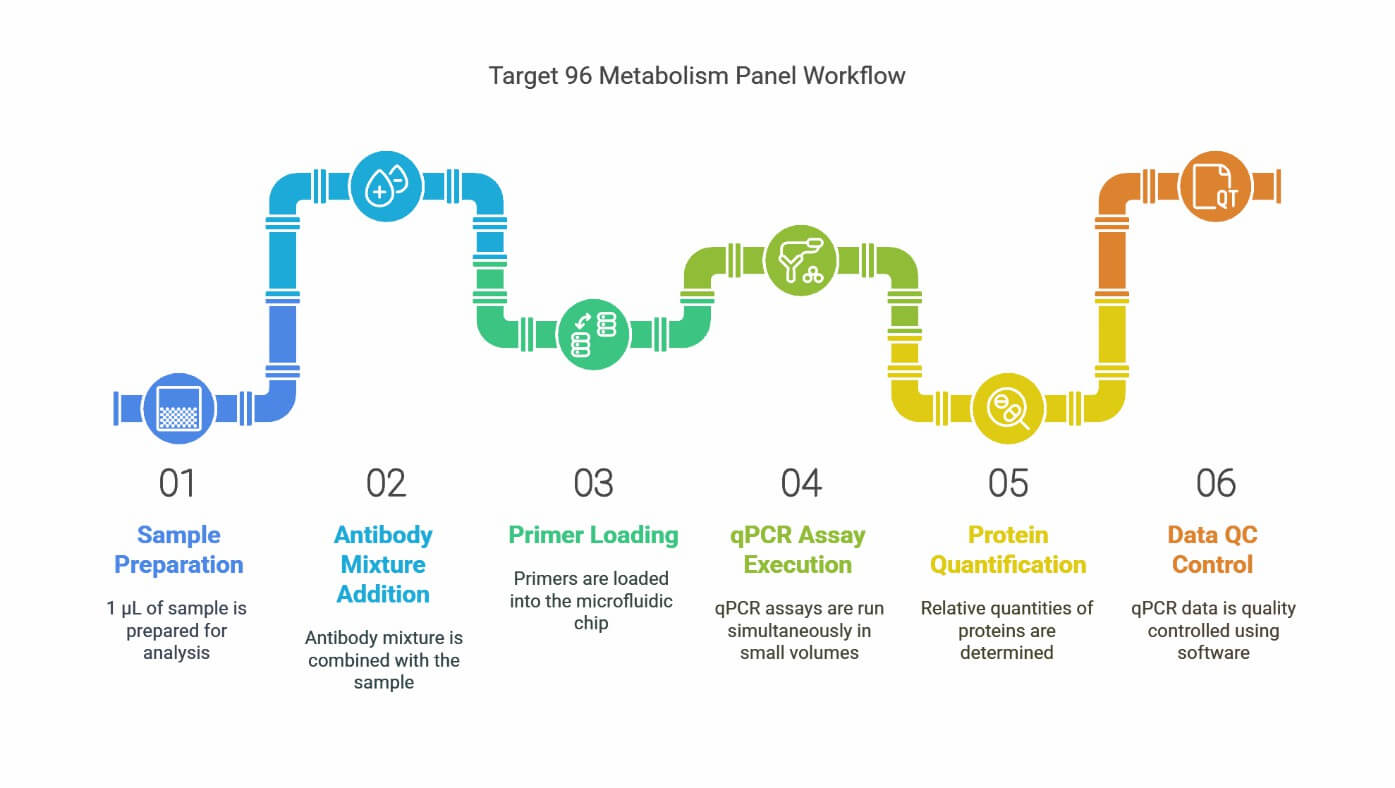 Target 96 Metabolism Panel Workflow

QT

01

Sample Preparation

1 µL of sample is prepared for analysis

02

Antibody Mixture Addition

Antibody mixture is combined with the sample

03

Primer Loading

Primers are loaded into the microfluidic chip

04

qPCR Assay Execution

qPCR assays are run simultaneously in small volumes

05

Protein Quantification

Relative quantities of proteins are determined

06

Data QC Control

qPCR data is quality controlled using software